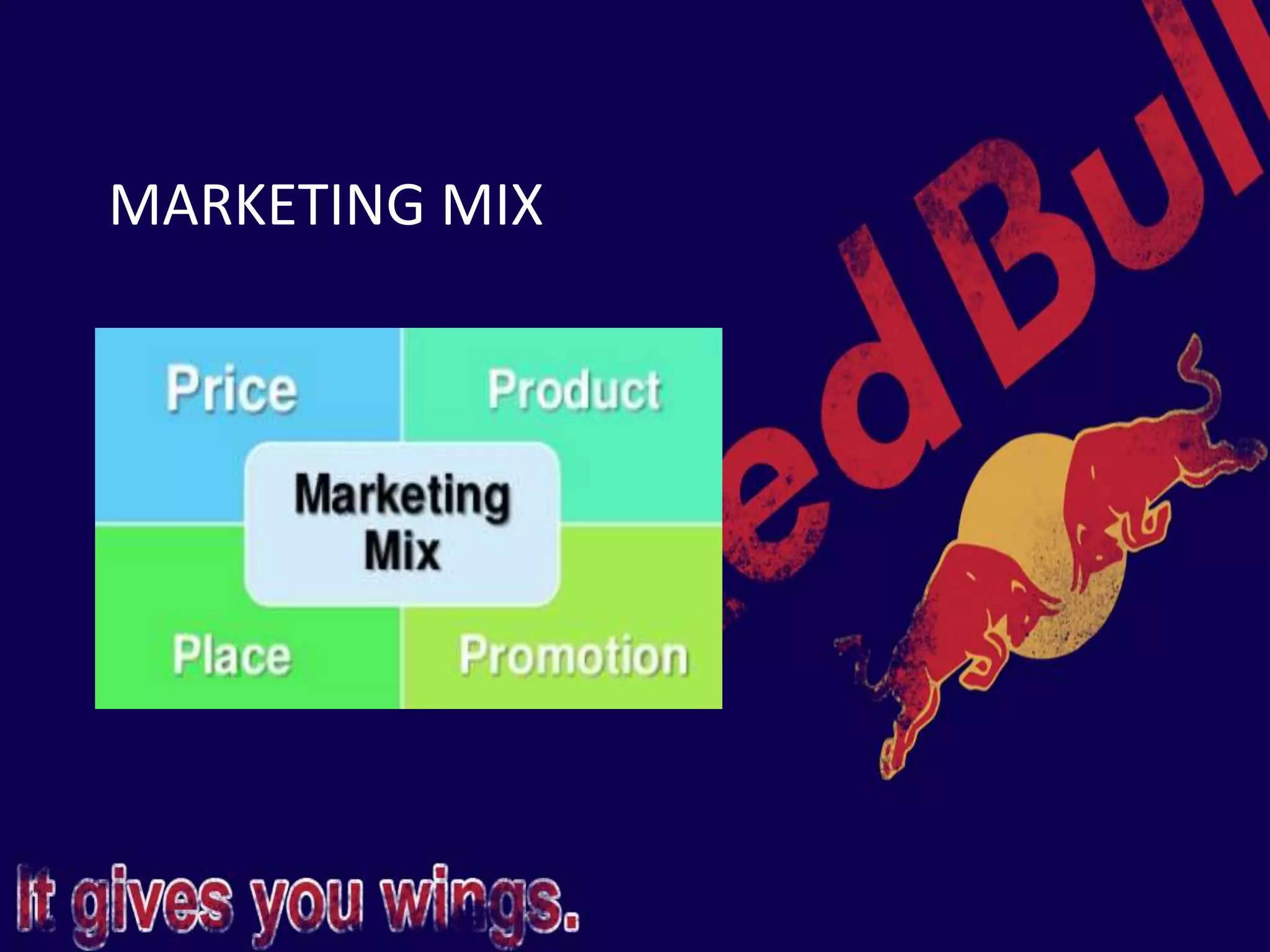 MARKETING MIX

Price

Product

Marketing Mix

Place

Promotion

edBull

It gives you wings.